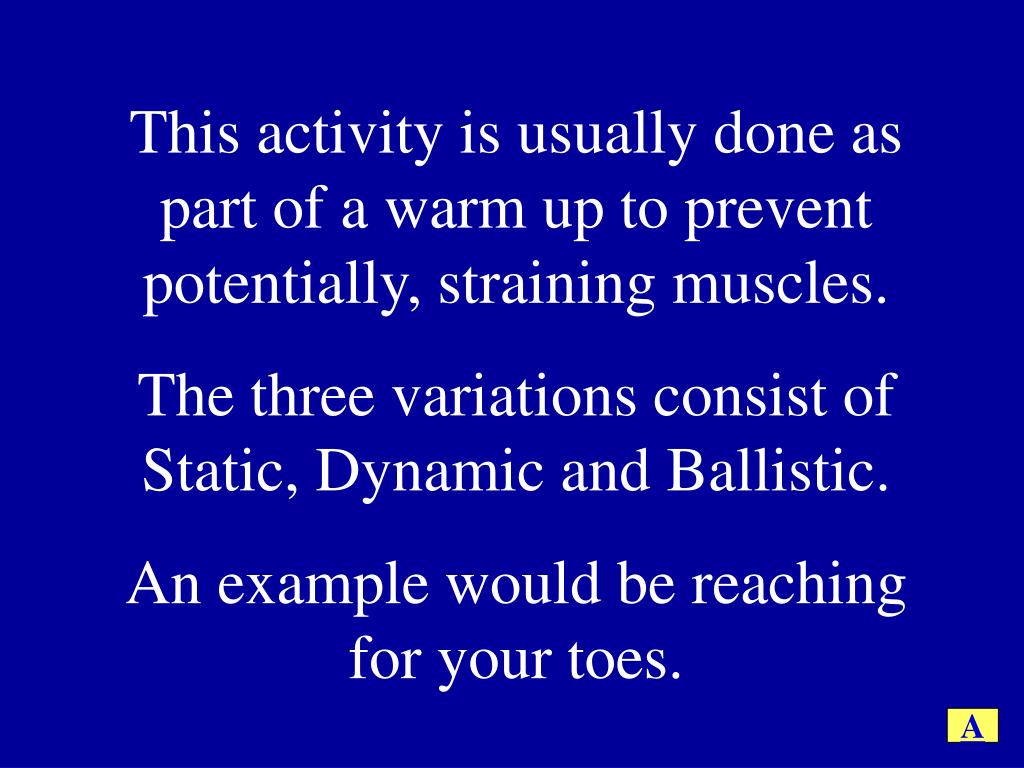 This activity is usually done as part of a warm up to prevent potentially, straining muscles.

The three variations consist of Static, Dynamic and Ballistic.

An example would be reaching for your toes.

A